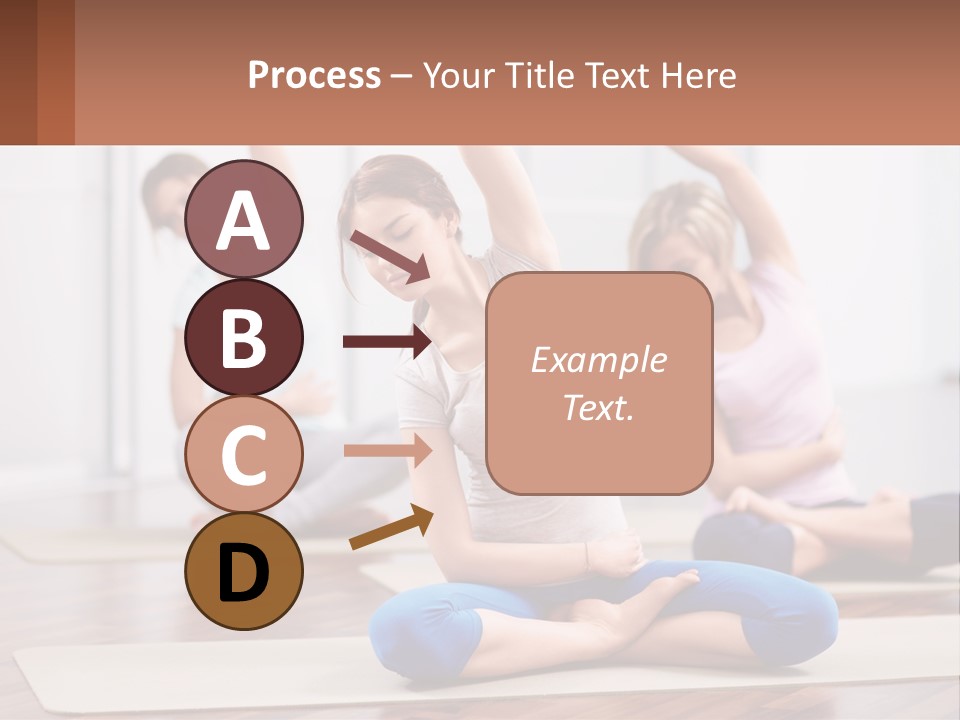 Process – Your Title Text Here

A

B

C

D

Example Text.